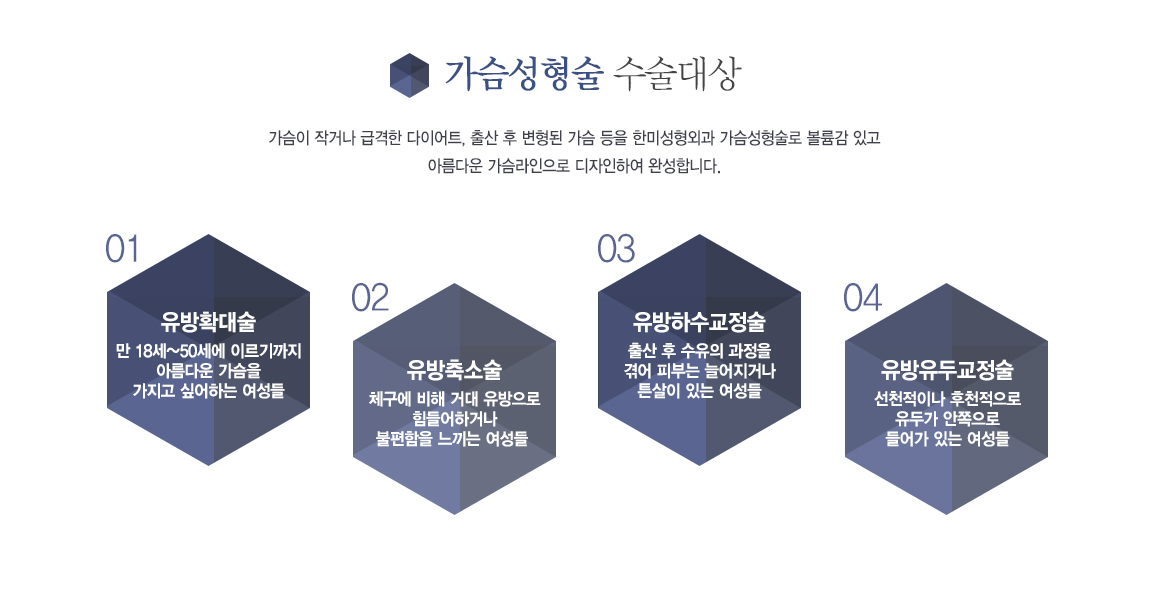 가슴성형술 수술대상

가슴이 작거나 급격한 다이어트, 출산 후 변형된 가슴 등을 한미성형외과 가슴성형술로 볼륨감 있고 아름다운 가슴라인으로 디자인하여 완성합니다.

01
유방확대술
만 18세~50세에 이르기까지 아름다운 가슴을 가지고 싶어하는 여성들

02
유방축소술
체구에 비해 거대 유방으로 힘들어하거나 불편함을 느끼는 여성들

03
유방하수교정술
출산 후 수유의 과정을 겪어 피부는 늘어지거나 튼살이 있는 여성들

04
유방유두교정술
선천적이나 후천적으로 유두가 안쪽으로 들어가 있는 여성들